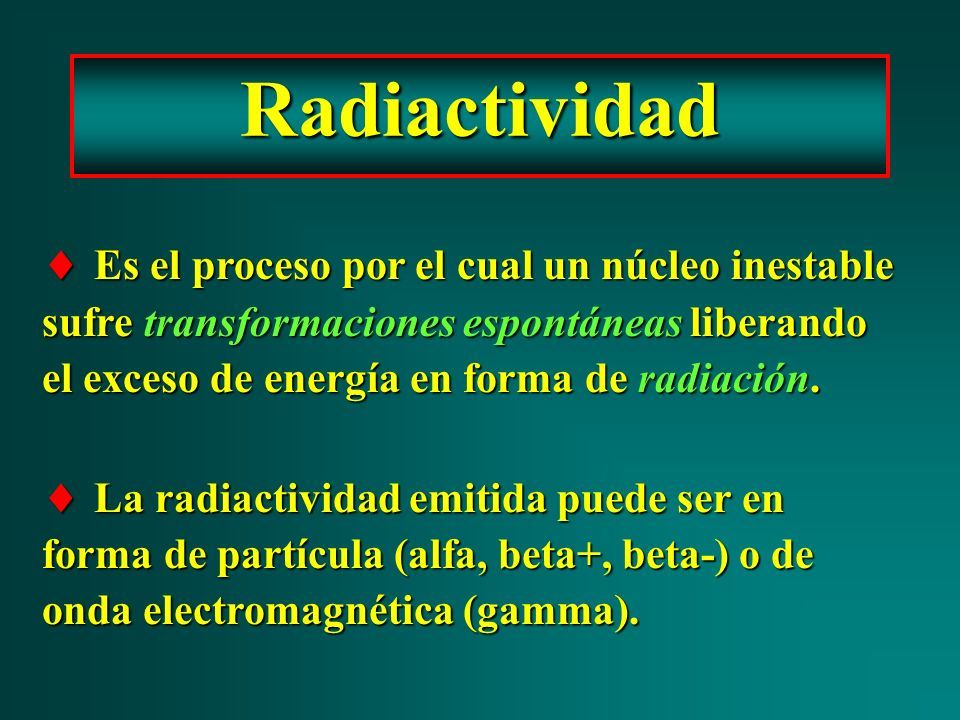 Radiactividad

♦ Es el proceso por el cual un núcleo inestable sufre transformaciones espontáneas liberando el exceso de energía en forma de radiación.

♦ La radiactividad emitida puede ser en forma de partícula (alfa, beta+, beta-) o de onda electromagnética (gamma).